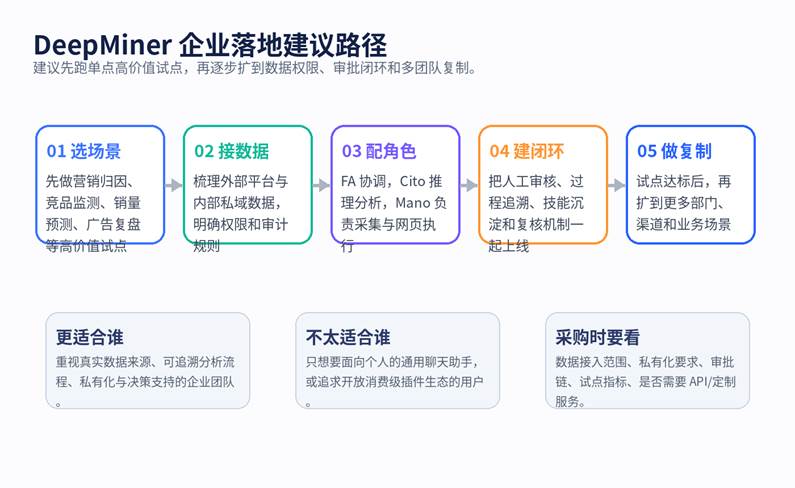 DeepMiner 企业落地建议路径

建议先跑单点高价值试点，再逐步扩到数据权限、审批闭环和多团队复制。

01 选场景

先做营销归因、竞品监测、销量预测、广告复盘等高价值试点

02 接数据

梳理外部平台与内部私域数据，明确权限和审计规则

03 配角色

FA 协调，Cito 推理分析，Mano 负责采集与网页执行

04 建闭环

把人工审核、过程追溯、技能沉淀和复核机制一起上线

05 做复制

试点达标后，再扩到更多部门、渠道和业务场景

更适合谁

重视真实数据来源、可追溯分析流程、私有化与决策支持的企业团队。

不太适合谁

只想要面向个人的通用聊天助手，或追求开放消费级插件生态的用户。

采购时要看

数据接入范围、私有化要求、审批链、试点指标、是否需要 API/定制服务。